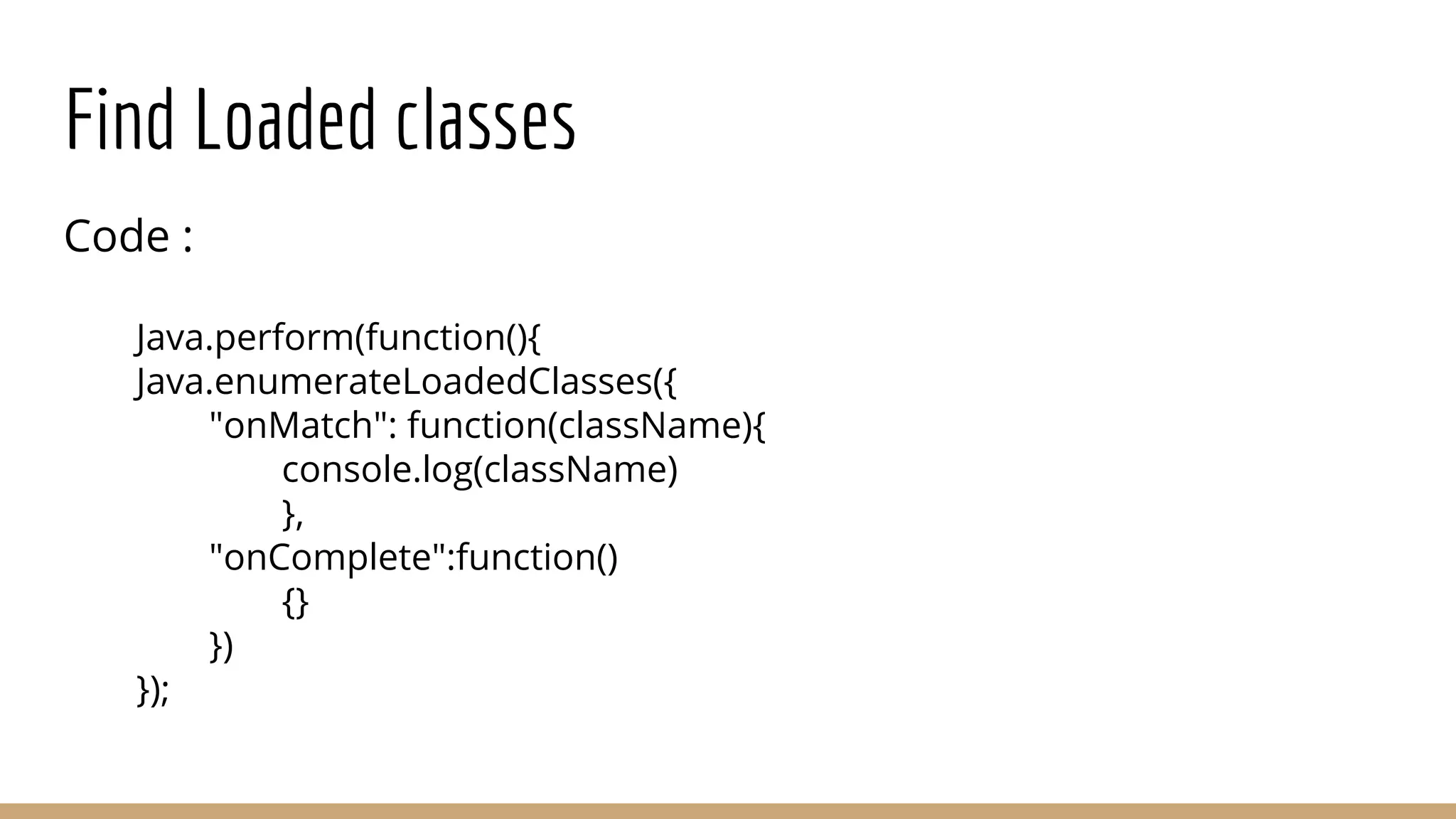 Find Loaded classes

Code :

Java.perform(function(){
Java.enumerateLoadedClasses({
	"onMatch": function(className){
		console.log(className)
		},
	"onComplete":function()
		{}
	})
});